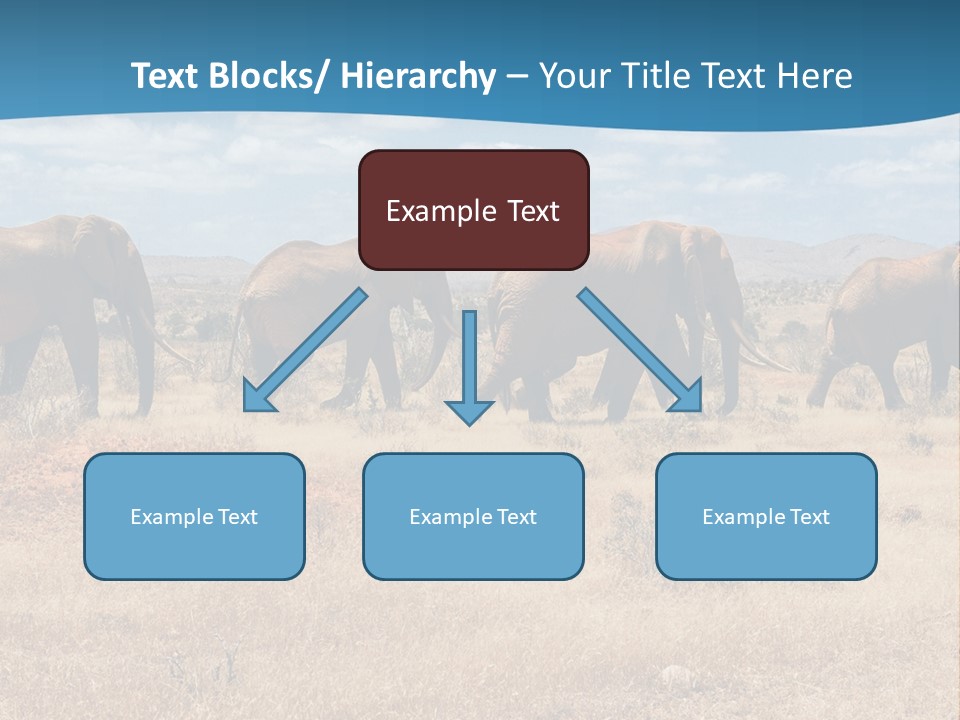 Text Blocks/ Hierarchy – Your Title Text Here

Example Text

Example Text

Example Text

Example Text